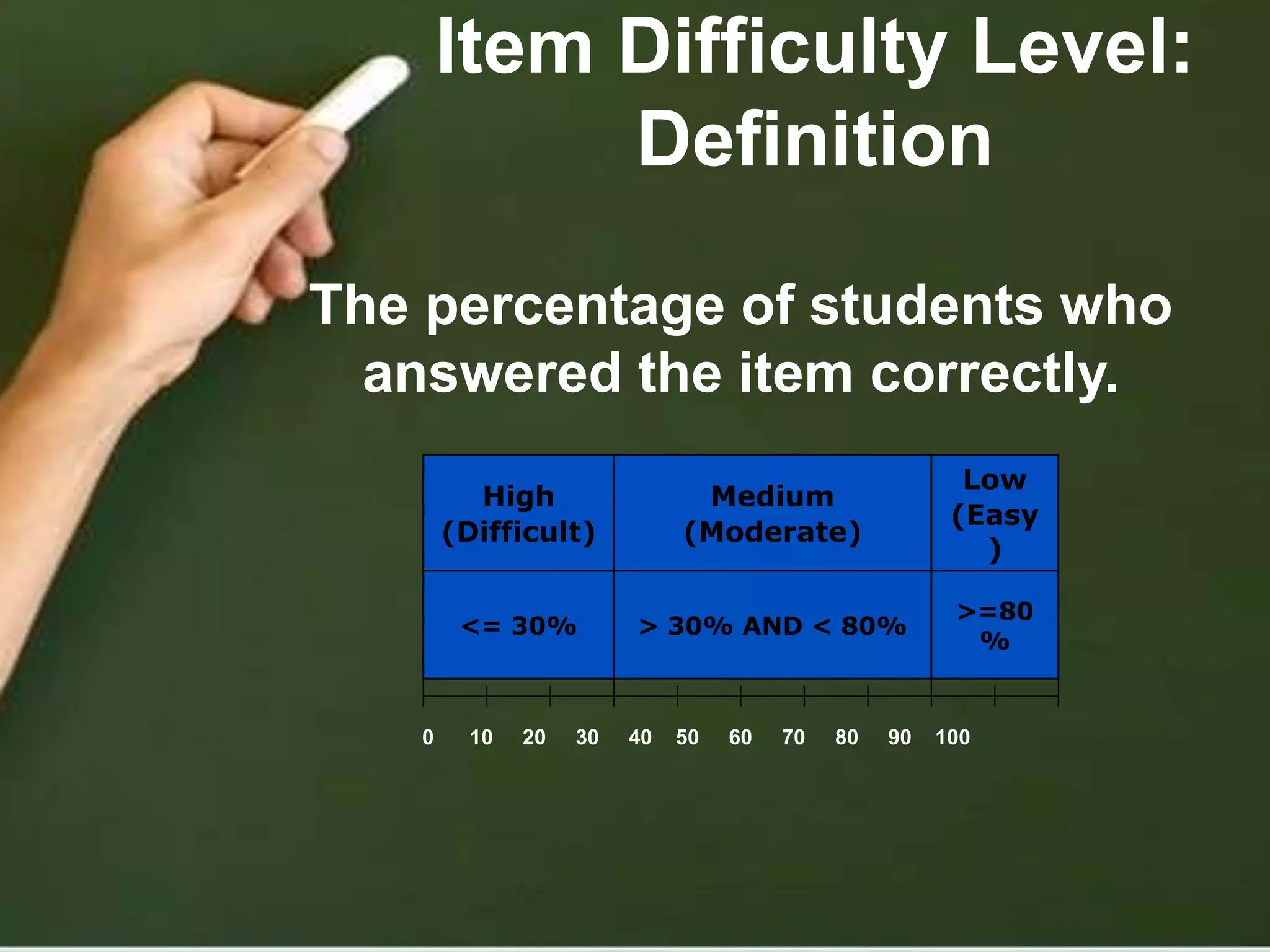 Item Difficulty Level: Definition

The percentage of students who answered the item correctly.

| High (Difficult) | Medium (Moderate) | Low (Easy ) |
|---|---|---|
| <= 30% | > 30% AND < 80% | >=80 % |

0 10 20 30 40 50 60 70 80 90 100